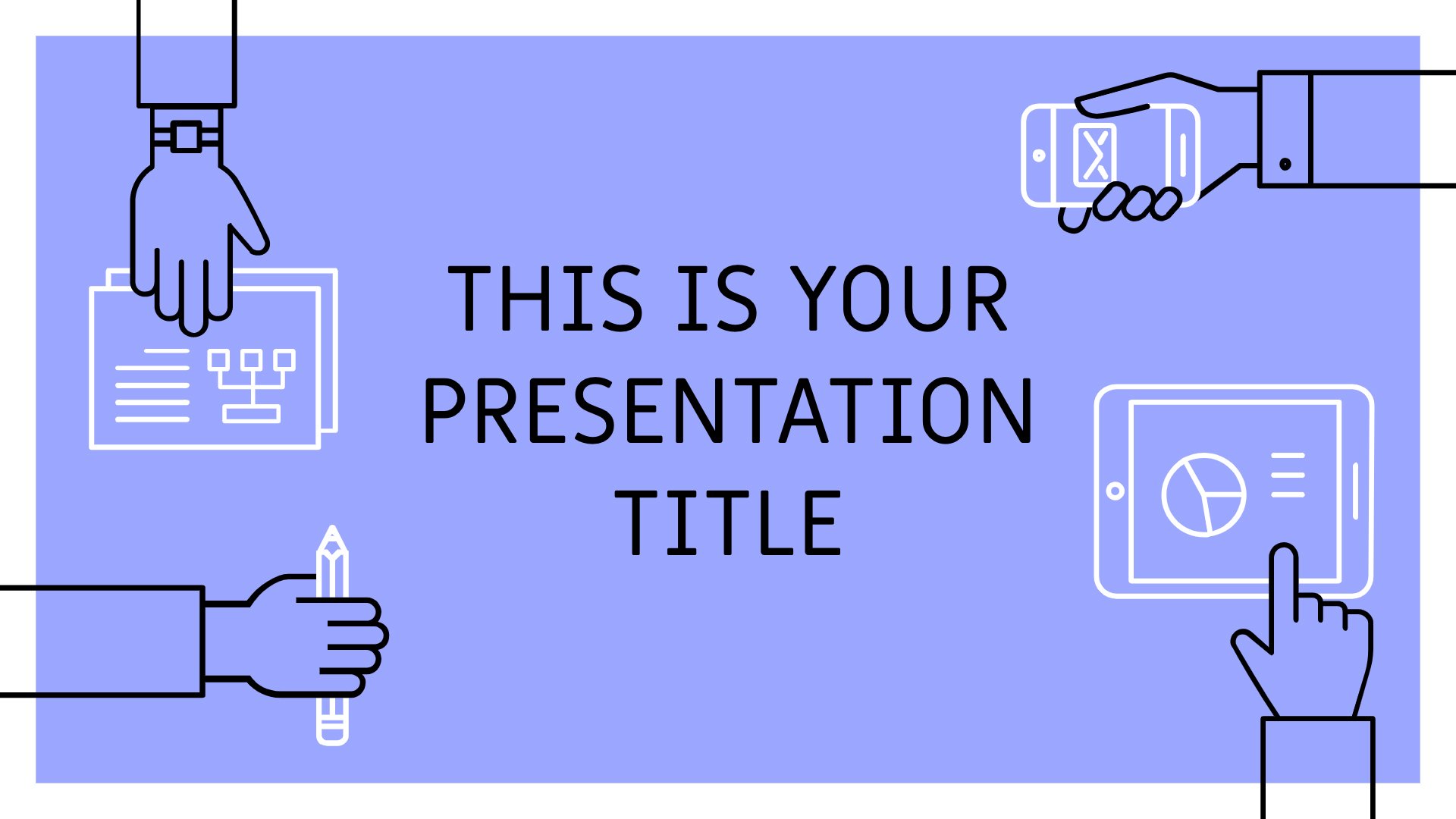 THIS IS YOUR PRESENTATION TITLE